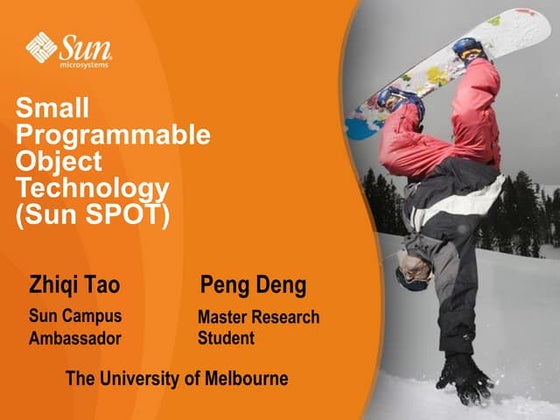 Sun microsystems

Small Programmable Object Technology (Sun SPOT)

Zhiqi Tao
Sun Campus Ambassador

Peng Deng
Master Research Student

The University of Melbourne